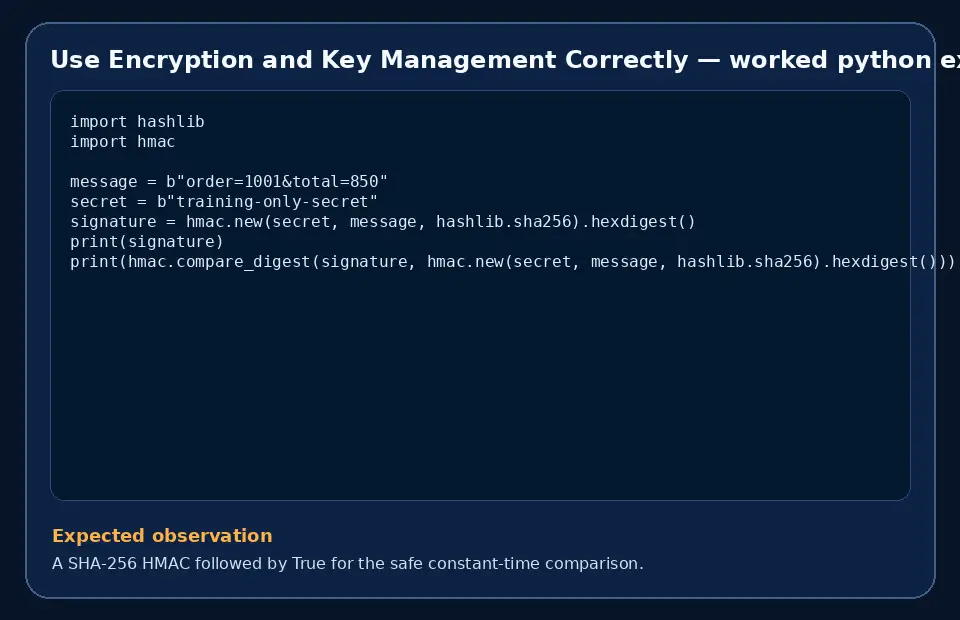 Use Encryption and Key Management Correctly — worked python ex

import hashlib
import hmac

message = b"order=1001&total=850"
secret = b"training-only-secret"
signature = hmac.new(secret, message, hashlib.sha256).hexdigest()
print(signature)
print(hmac.compare_digest(signature, hmac.new(secret, message, hashlib.sha256).hexdigest()))

Expected observation

A SHA-256 HMAC followed by True for the safe constant-time comparison.